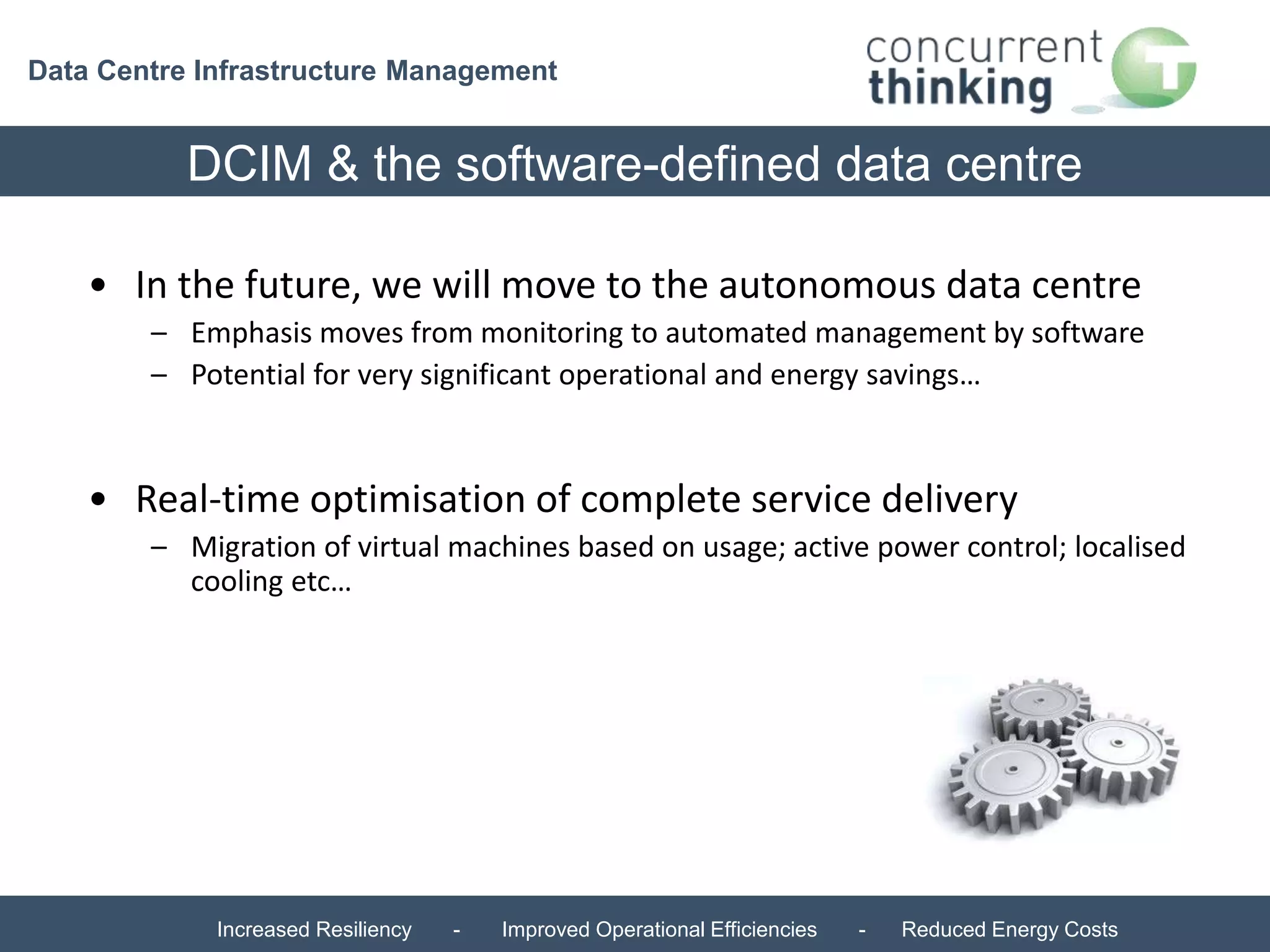 Data Centre Infrastructure Management

concurrent thinking

DCIM & the software-defined data centre

• In the future, we will move to the autonomous data centre
– Emphasis moves from monitoring to automated management by software
– Potential for very significant operational and energy savings…

• Real-time optimisation of complete service delivery
– Migration of virtual machines based on usage; active power control; localised cooling etc…

Increased Resiliency - Improved Operational Efficiencies - Reduced Energy Costs